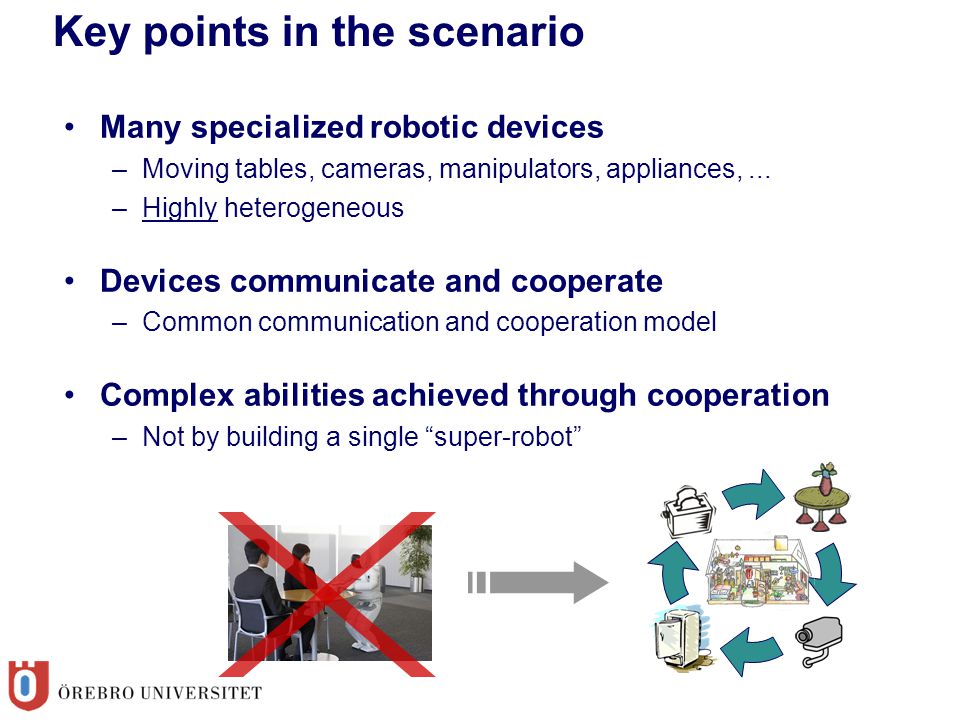 Key points in the scenario

• Many specialized robotic devices
– Moving tables, cameras, manipulators, appliances, ...
– Highly heterogeneous

• Devices communicate and cooperate
– Common communication and cooperation model

• Complex abilities achieved through cooperation
– Not by building a single “super-robot”

ÖREBRO UNIVERSITET